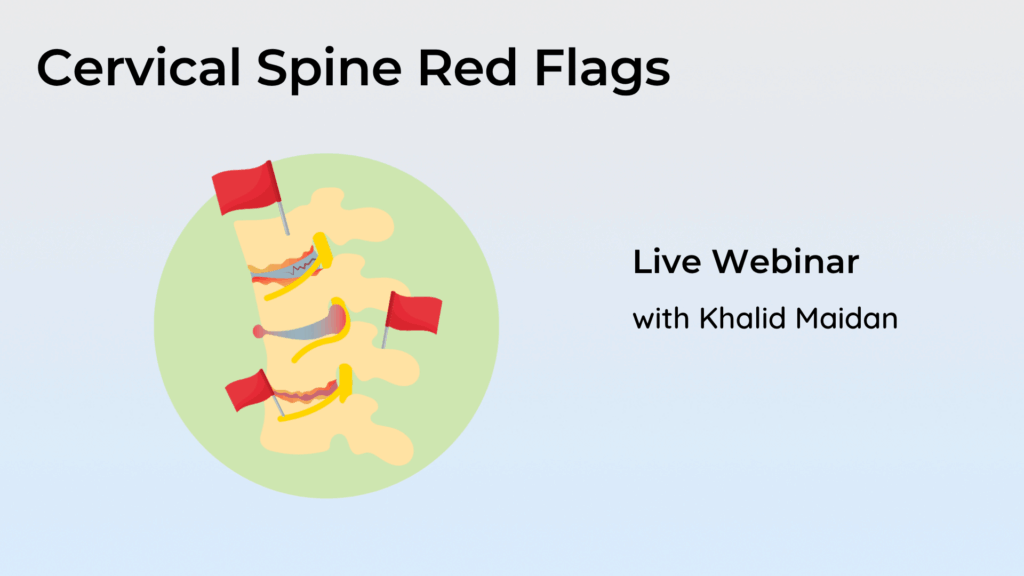 Cervical Spine Red Flags

Live Webinar

with Khalid Maidan